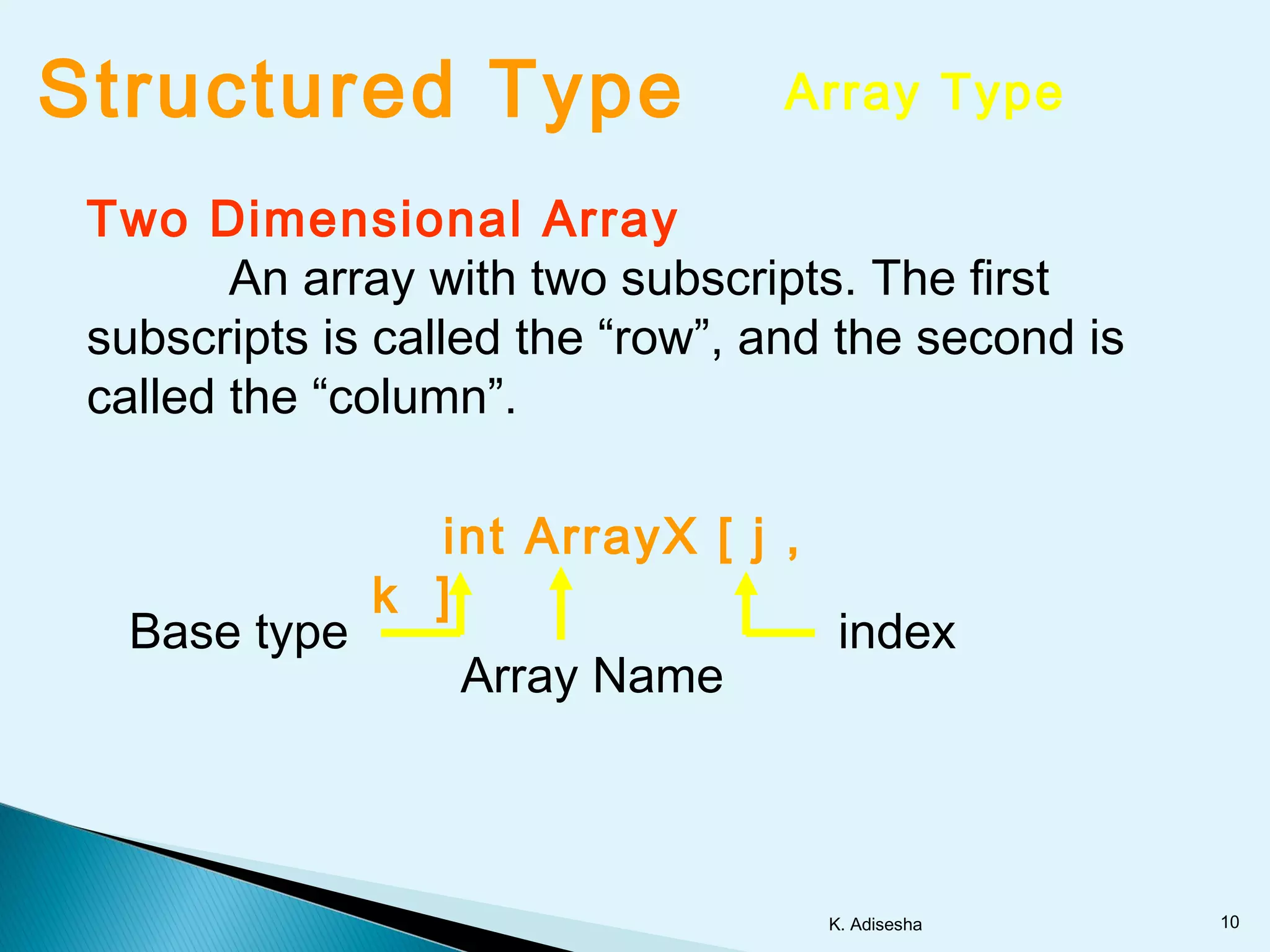 Structured Type Array Type

Two Dimensional Array

An array with two subscripts. The first subscripts is called the “row”, and the second is called the “column”.

int ArrayX [ j , k ]

Base type

Array Name

index

K. Adisesha

10